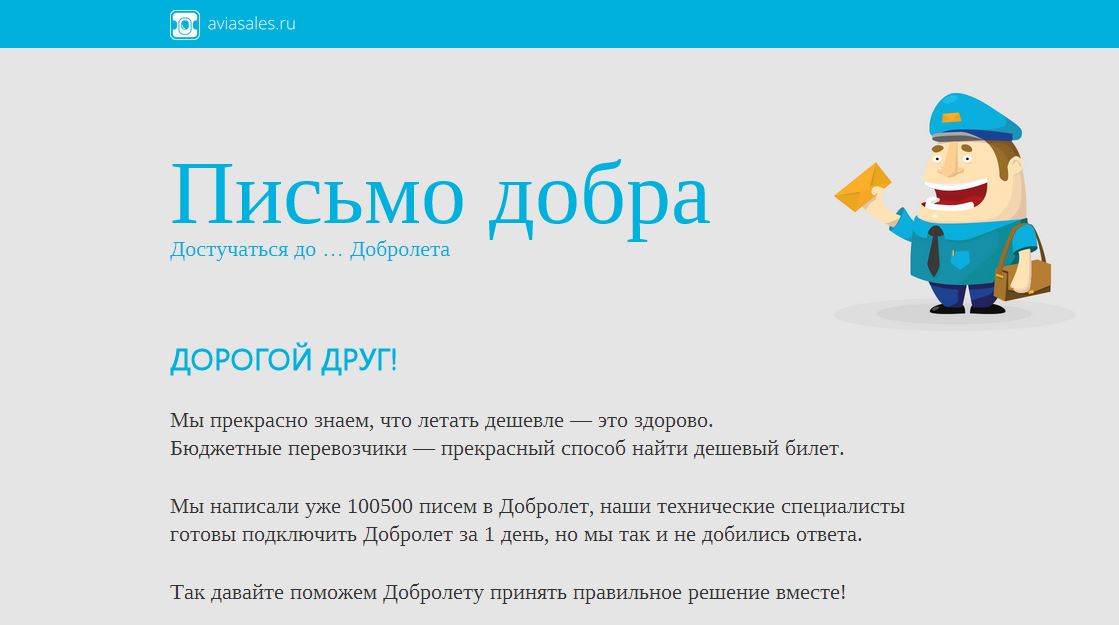 aviasales.ru

Письмо добра

Достучаться до … Добролета

ДОРОГОЙ ДРУГ!

Мы прекрасно знаем, что летать дешевле — это здорово.
Бюджетные перевозчики — прекрасный способ найти дешевый билет.

Мы написали уже 100500 писем в Добролет, наши технические специалисты готовы подключить Добролет за 1 день, но мы так и не добились ответа.

Так давайте поможем Добролету принять правильное решение вместе!